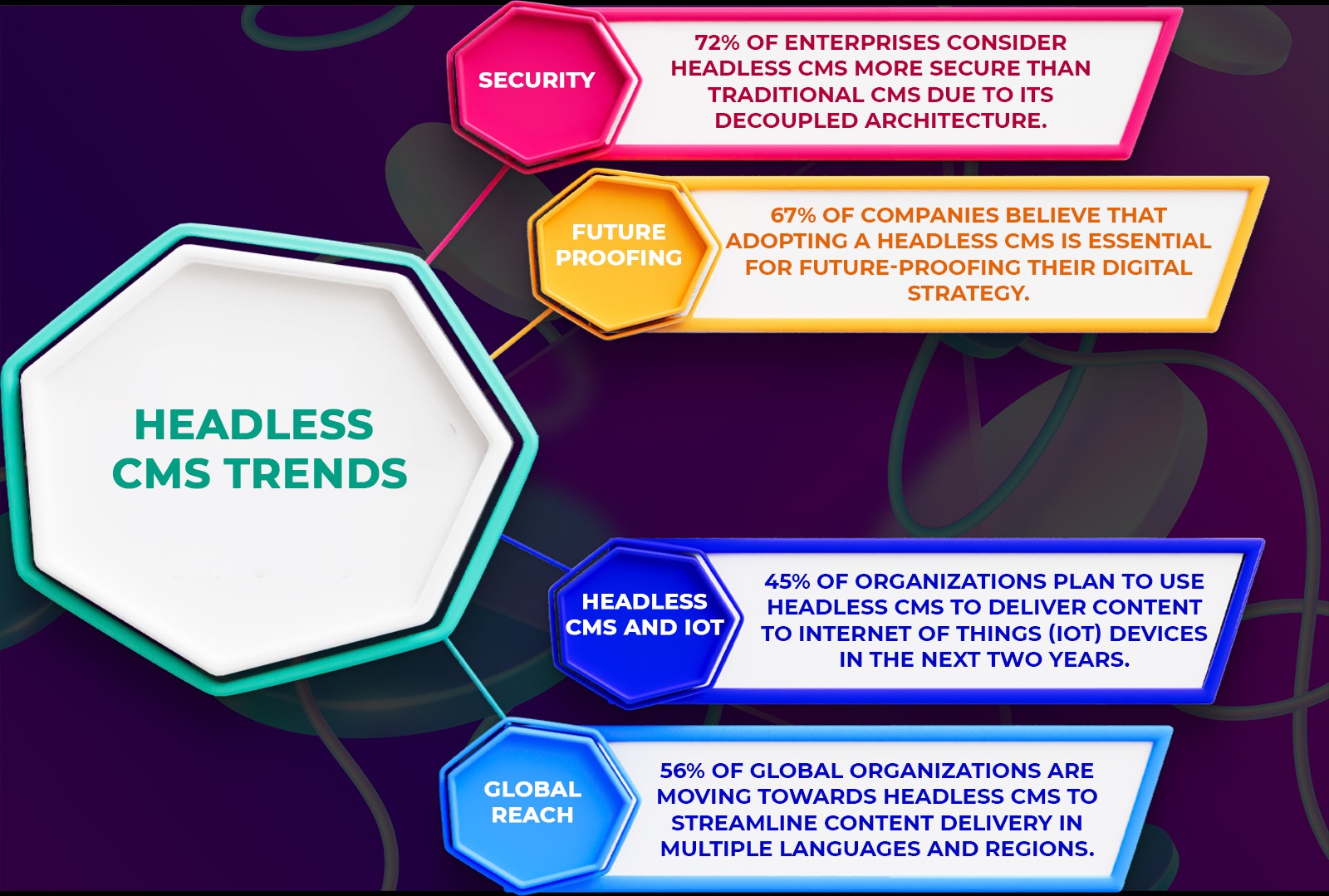 HEADLESS CMS TRENDS

SECURITY

72% OF ENTERPRISES CONSIDER HEADLESS CMS MORE SECURE THAN TRADITIONAL CMS DUE TO ITS DECOUPLED ARCHITECTURE.

FUTURE PROOFING

67% OF COMPANIES BELIEVE THAT ADOPTING A HEADLESS CMS IS ESSENTIAL FOR FUTURE-PROOFING THEIR DIGITAL STRATEGY.

HEADLESS CMS AND IOT

45% OF ORGANIZATIONS PLAN TO USE HEADLESS CMS TO DELIVER CONTENT TO INTERNET OF THINGS (IOT) DEVICES IN THE NEXT TWO YEARS.

GLOBAL REACH

56% OF GLOBAL ORGANIZATIONS ARE MOVING TOWARDS HEADLESS CMS TO STREAMLINE CONTENT DELIVERY IN MULTIPLE LANGUAGES AND REGIONS.